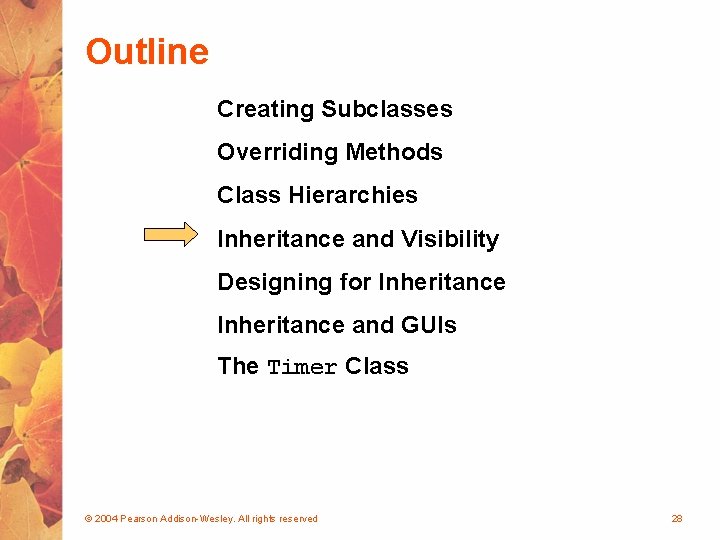 Outline

Creating Subclasses

Overriding Methods

Class Hierarchies

Inheritance and Visibility

Designing for Inheritance

Inheritance and GUIs

The Timer Class

© 2004 Pearson Addison-Wesley. All rights reserved

28